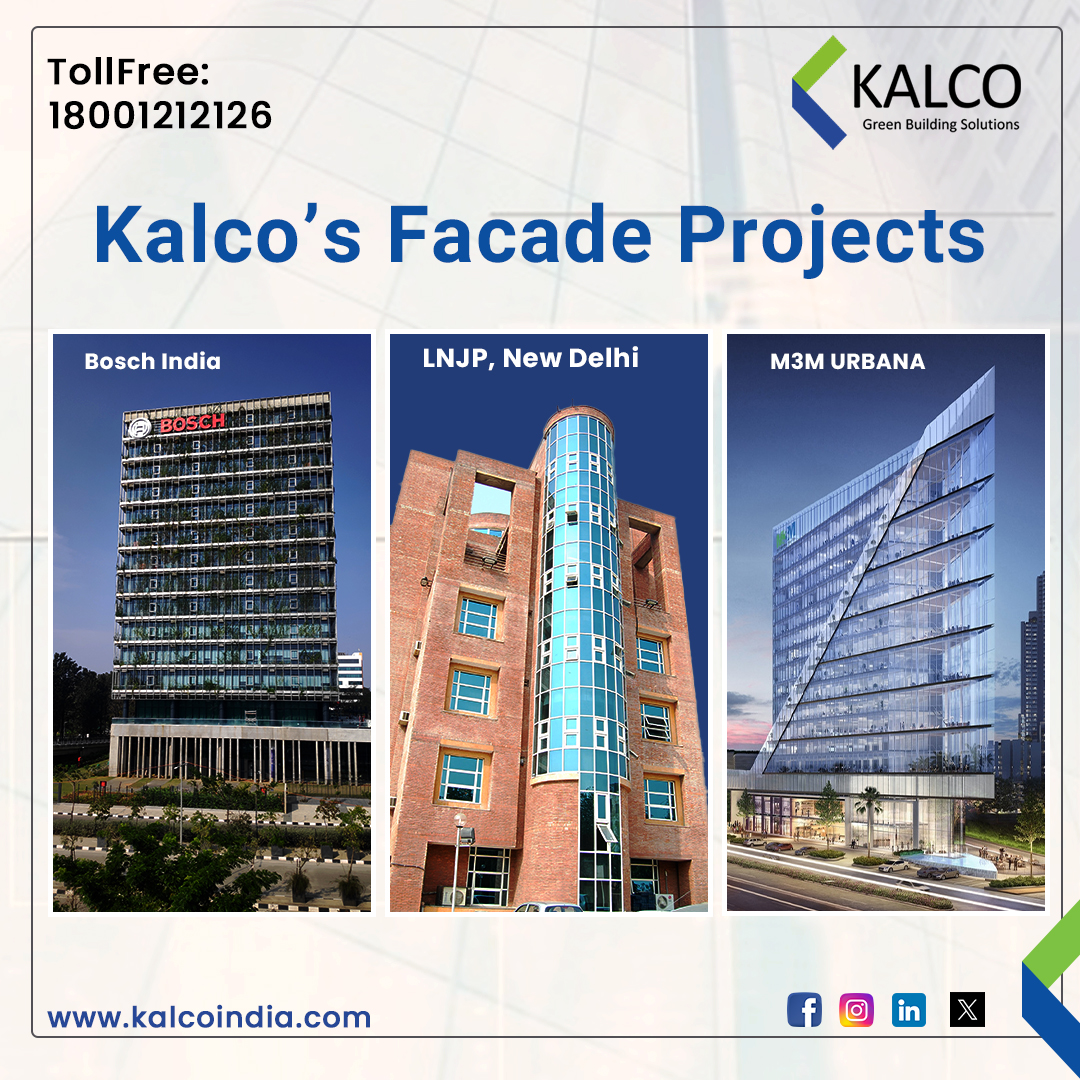 TollFree:
18001212126

KALCO
Green Building Solutions

Kalco's Facade Projects

Bosch India

BOSCH

LNJP, New Delhi

M3M URBANA

www.kalcoindia.com